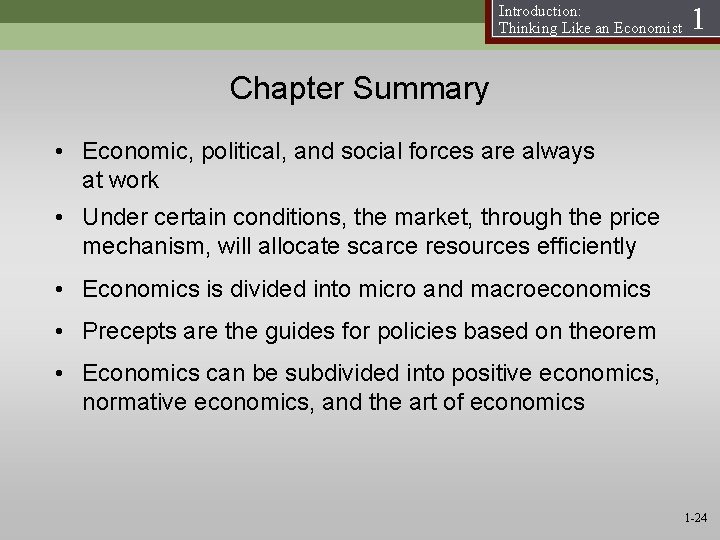 Introduction:
Thinking Like an Economist 1

Chapter Summary

• Economic, political, and social forces are always at work
• Under certain conditions, the market, through the price mechanism, will allocate scarce resources efficiently
• Economics is divided into micro and macroeconomics
• Precepts are the guides for policies based on theorem
• Economics can be subdivided into positive economics, normative economics, and the art of economics

1-24